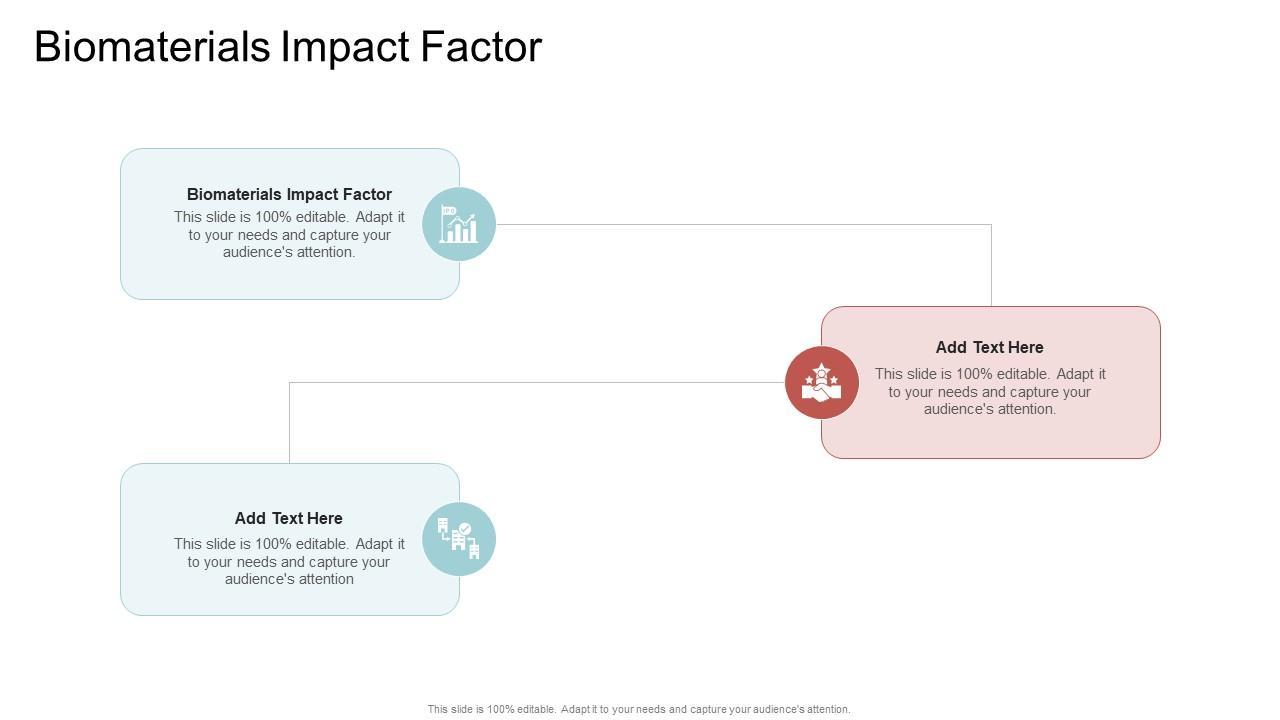 Biomaterials Impact Factor

Biomaterials Impact Factor
This slide is 100% editable. Adapt it to your needs and capture your audience's attention.

Add Text Here
This slide is 100% editable. Adapt it to your needs and capture your audience's attention.

Add Text Here
This slide is 100% editable. Adapt it to your needs and capture your audience's attention

This slide is 100% editable. Adapt it to your needs and capture your audience's attention.